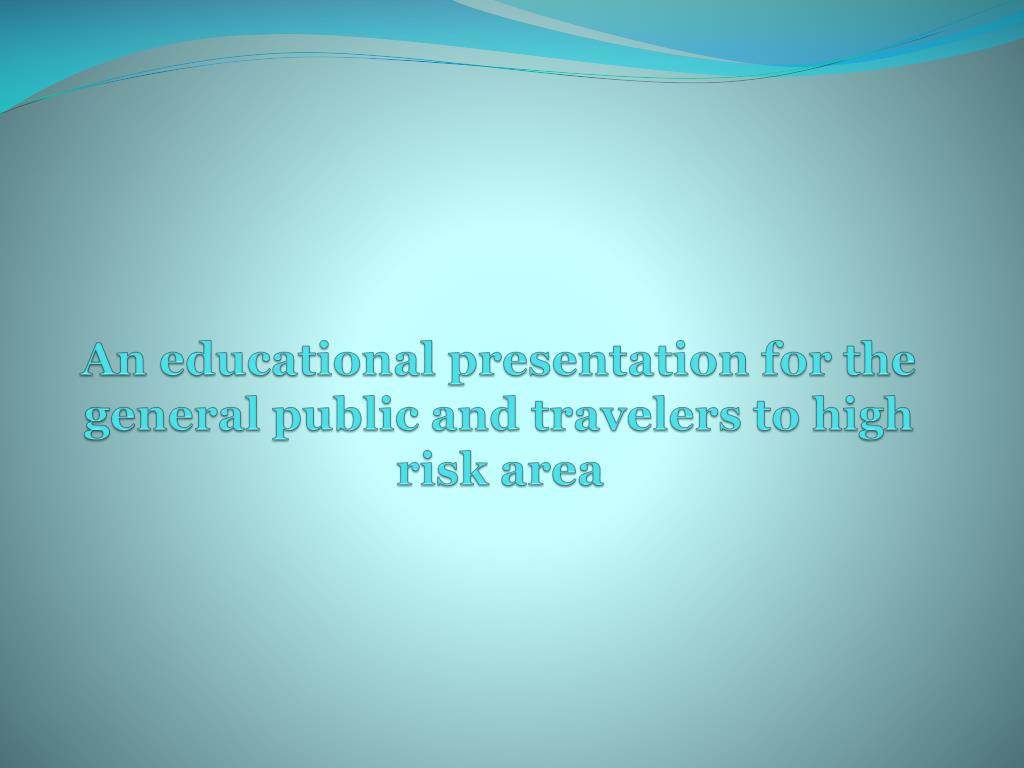 An educational presentation for the general public and travelers to high risk area